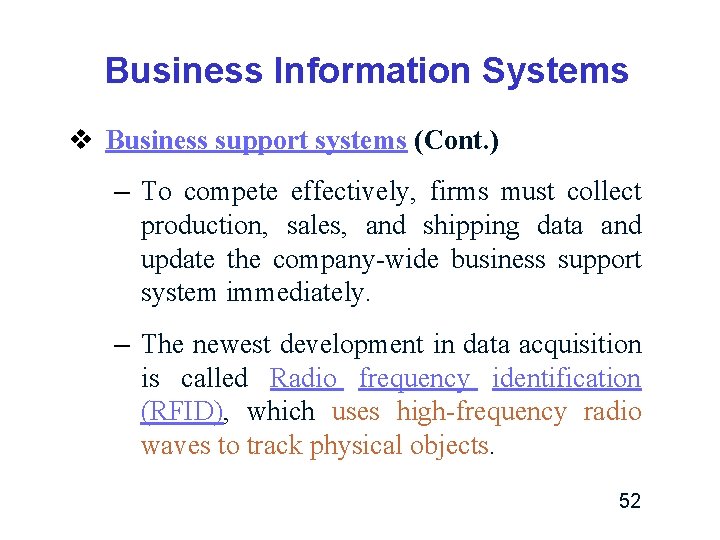 Business Information Systems

❖ Business support systems (Cont.)

– To compete effectively, firms must collect production, sales, and shipping data and update the company-wide business support system immediately.

– The newest development in data acquisition is called Radio frequency identification (RFID), which uses high-frequency radio waves to track physical objects.

52